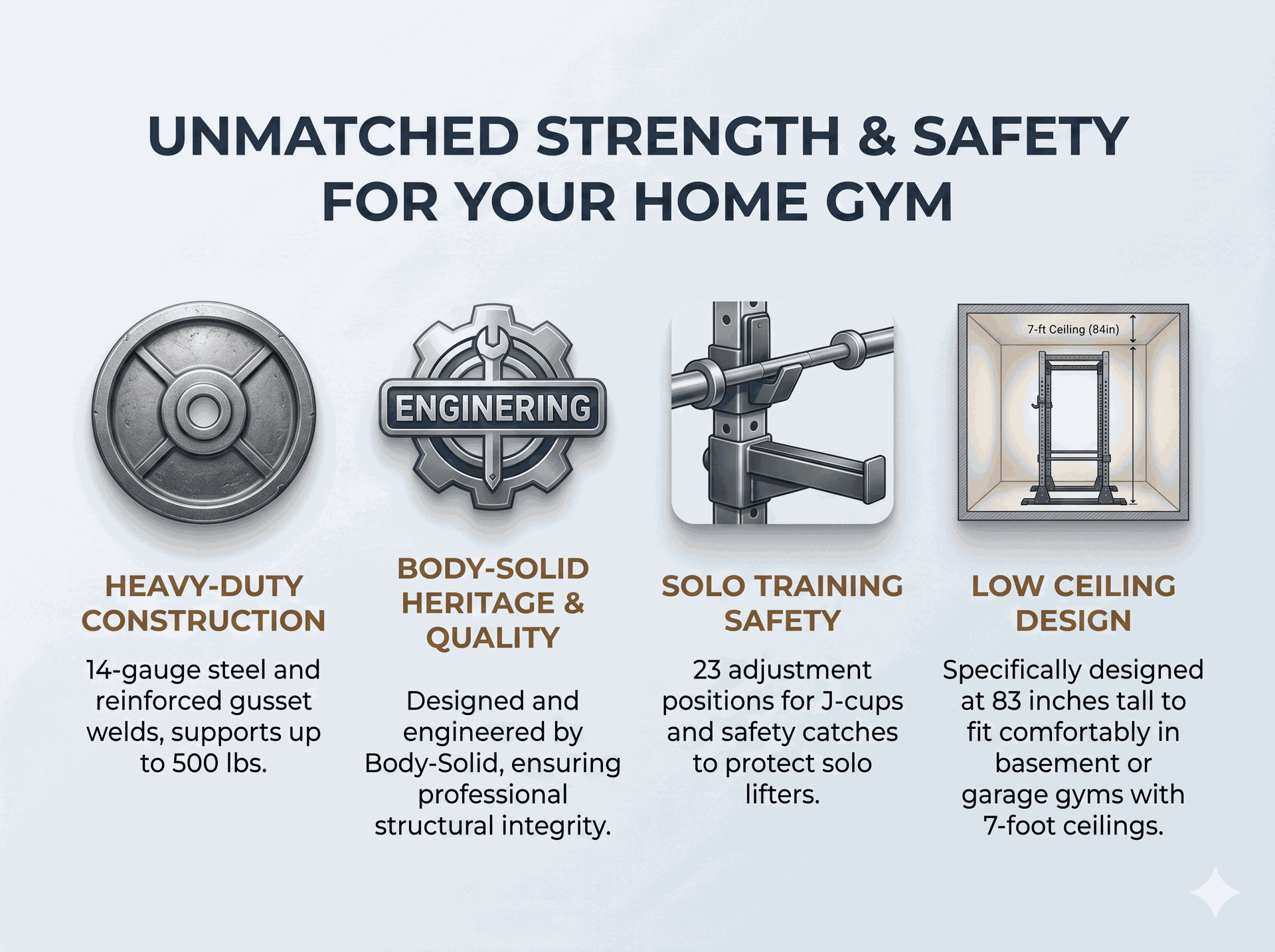 UNMATCHED STRENGTH & SAFETY FOR YOUR HOME GYM

ENGINERING

7-ft Ceiling (84in)

HEAVY-DUTY CONSTRUCTION

14-gauge steel and reinforced gusset welds, supports up to 500 lbs.

BODY-SOLID HERITAGE & QUALITY

Designed and engineered by Body-Solid, ensuring professional structural integrity.

SOLO TRAINING SAFETY

23 adjustment positions for J-cups and safety catches to protect solo lifters.

LOW CEILING DESIGN

Specifically designed at 83 inches tall to fit comfortably in basement or garage gyms with 7-foot ceilings.